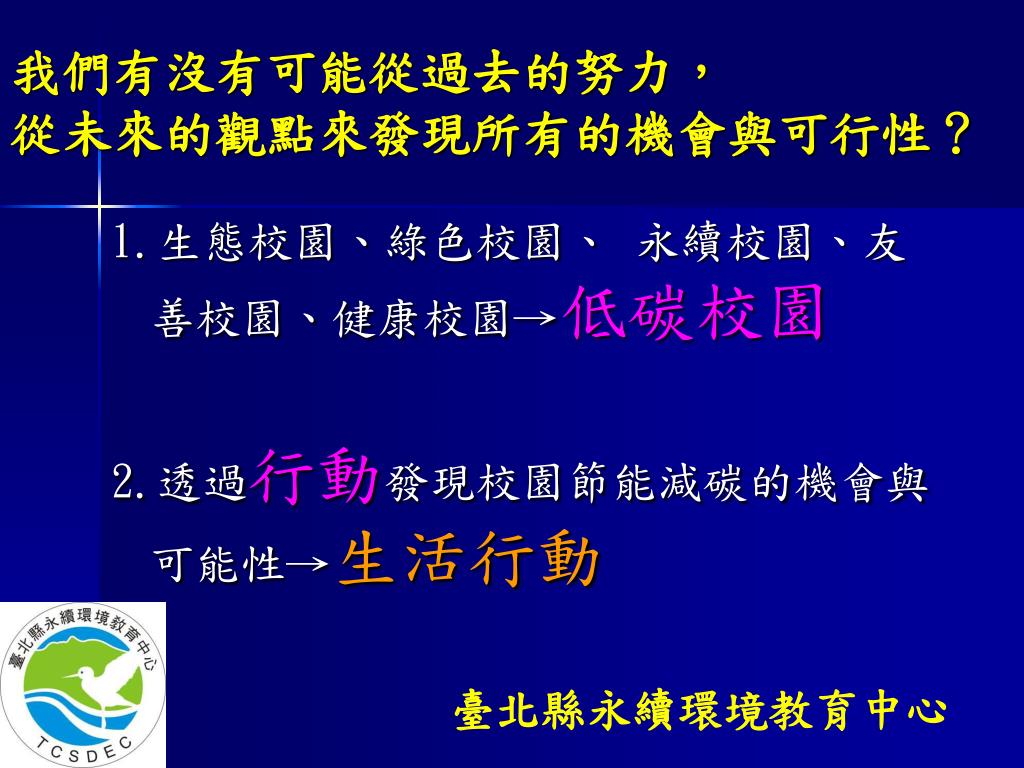 我們有沒有可能從過去的努力，
從未來的觀點來發現所有的機會與可行性？

1. 生態校園、綠色校園、 永續校園、友善校園、健康校園→低碳校園

2. 透過行動發現校園節能減碳的機會與可能性→生活行動

臺北縣永續環境教育中心

TCSDEC

臺北縣永續環境教育中心